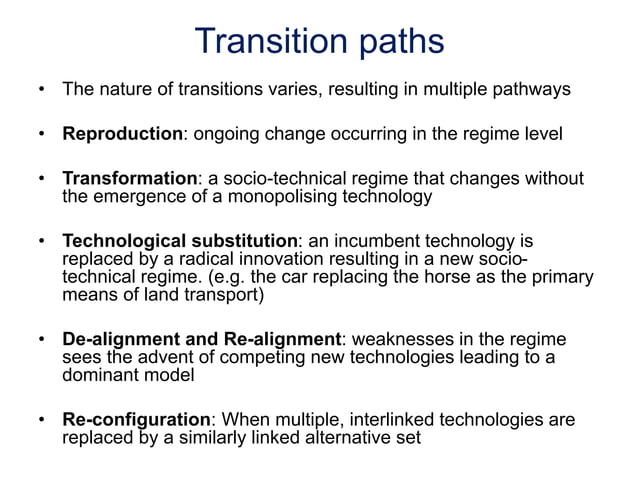 Transition paths

• The nature of transitions varies, resulting in multiple pathways

• Reproduction: ongoing change occurring in the regime level

• Transformation: a socio-technical regime that changes without the emergence of a monopolising technology

• Technological substitution: an incumbent technology is replaced by a radical innovation resulting in a new socio-technical regime. (e.g. the car replacing the horse as the primary means of land transport)

• De-alignment and Re-alignment: weaknesses in the regime sees the advent of competing new technologies leading to a dominant model

• Re-configuration: When multiple, interlinked technologies are replaced by a similarly linked alternative set